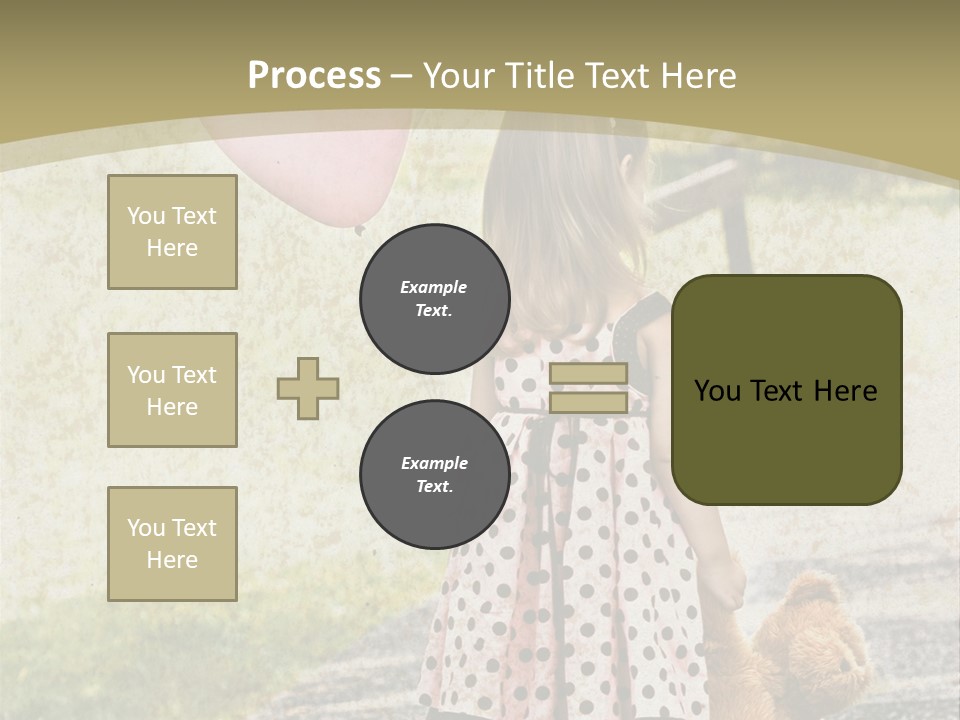 Process – Your Title Text Here

You Text Here

You Text Here

You Text Here

Example Text.

Example Text.

You Text Here